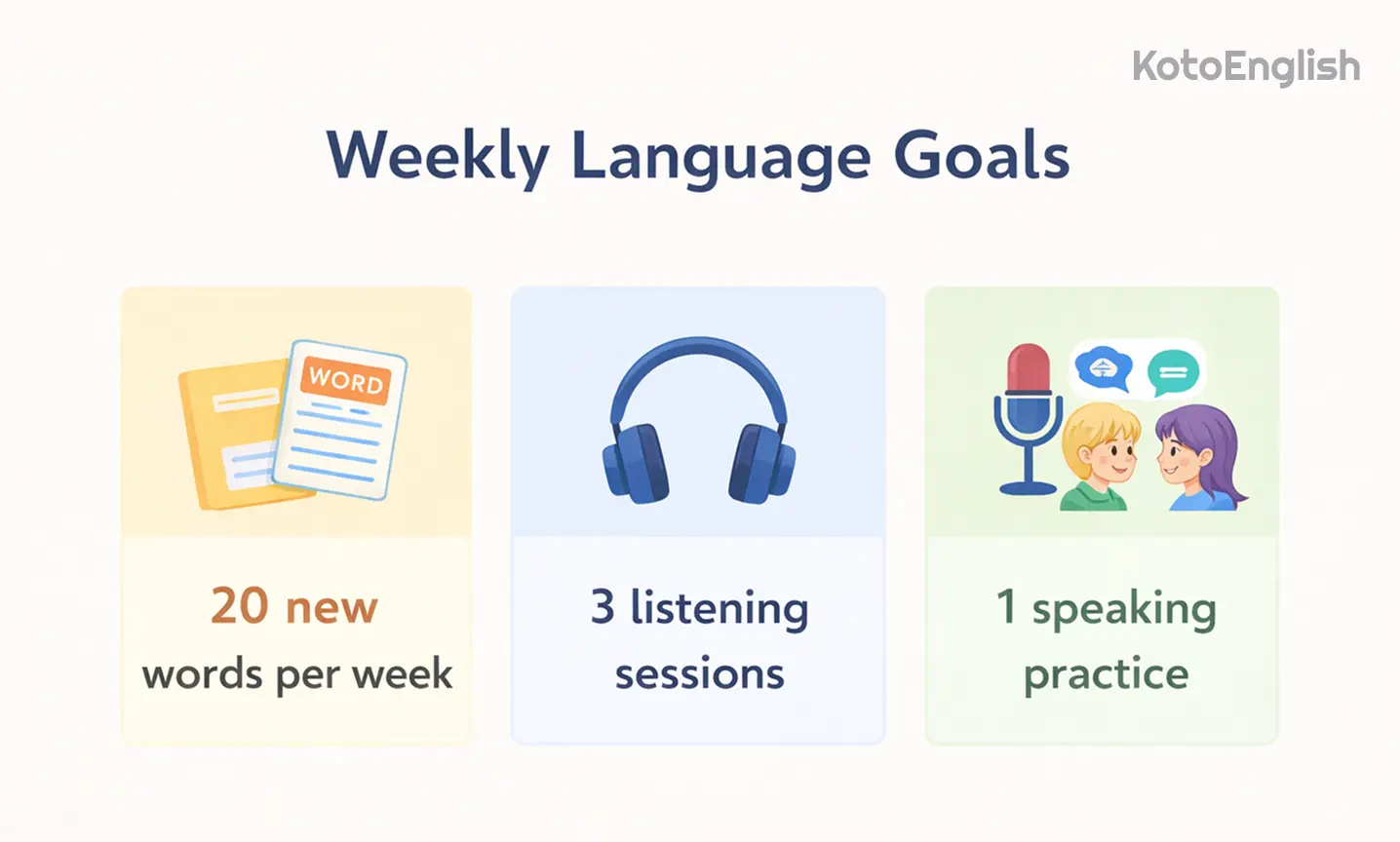 KotoEnglish

Weekly Language Goals

WORD

20 new words per week

3 listening sessions

1 speaking practice